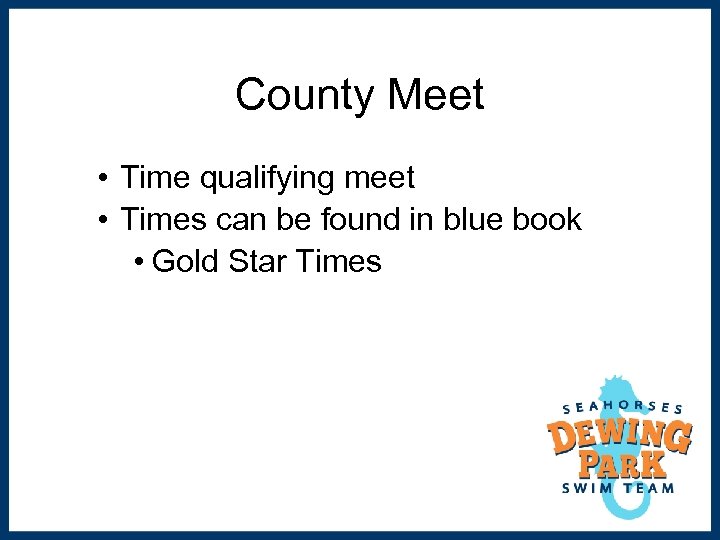 County Meet

• Time qualifying meet
• Times can be found in blue book
  • Gold Star Times

SEAHORSES
DEWING PARK
SWIM TEAM